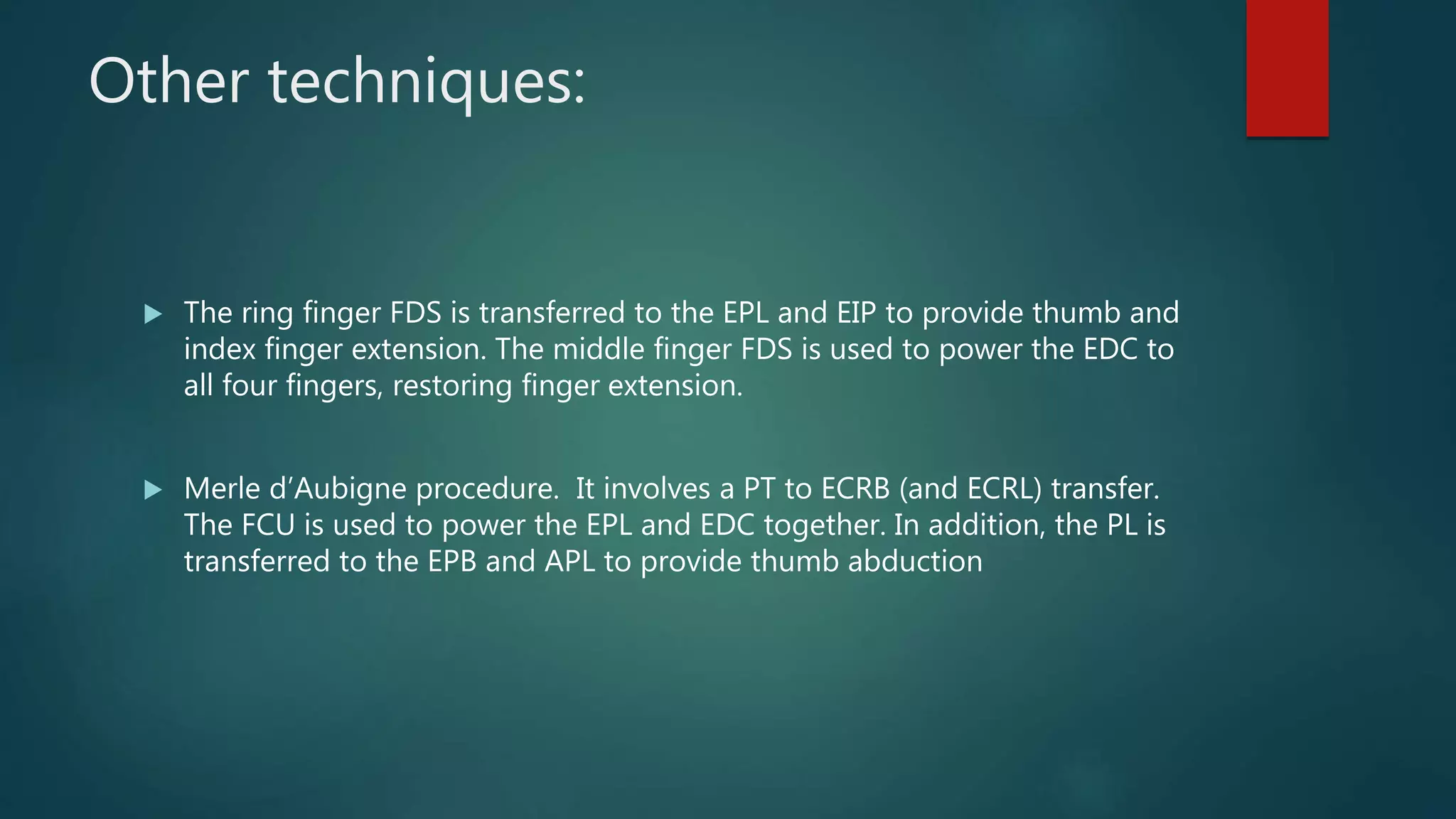 Other techniques:

▶ The ring finger FDS is transferred to the EPL and EIP to provide thumb and index finger extension. The middle finger FDS is used to power the EDC to all four fingers, restoring finger extension.

▶ Merle d'Aubigne procedure.  It involves a PT to ECRB (and ECRL) transfer. The FCU is used to power the EPL and EDC together. In addition, the PL is transferred to the EPB and APL to provide thumb abduction